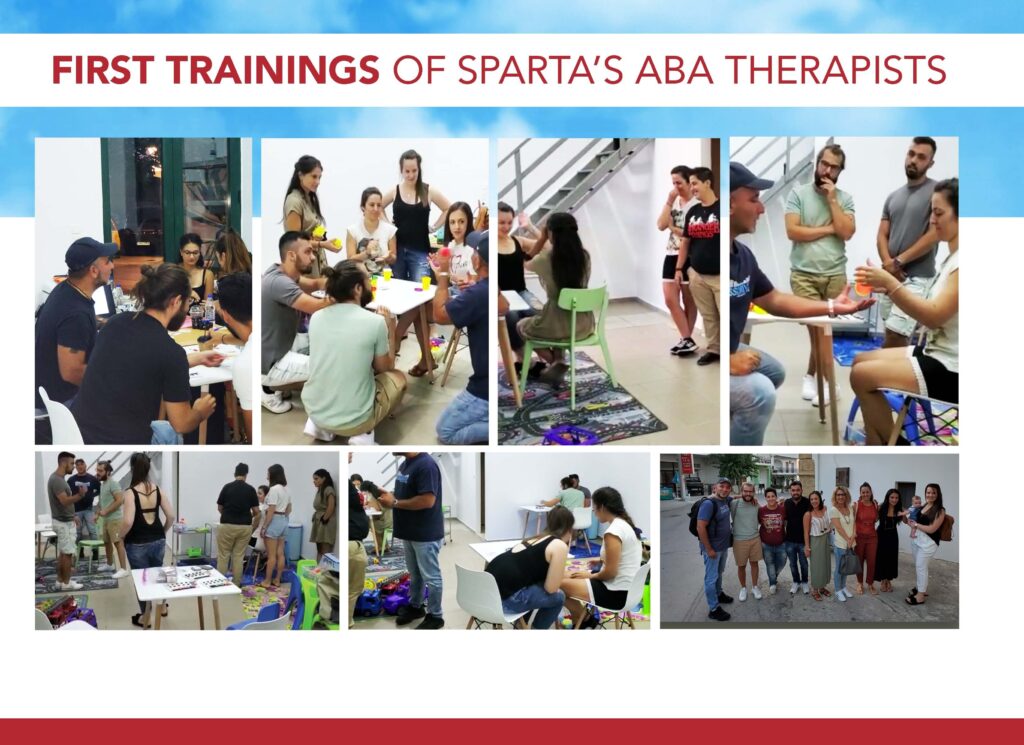 FIRST TRAININGS OF SPARTA'S ABA THERAPISTS